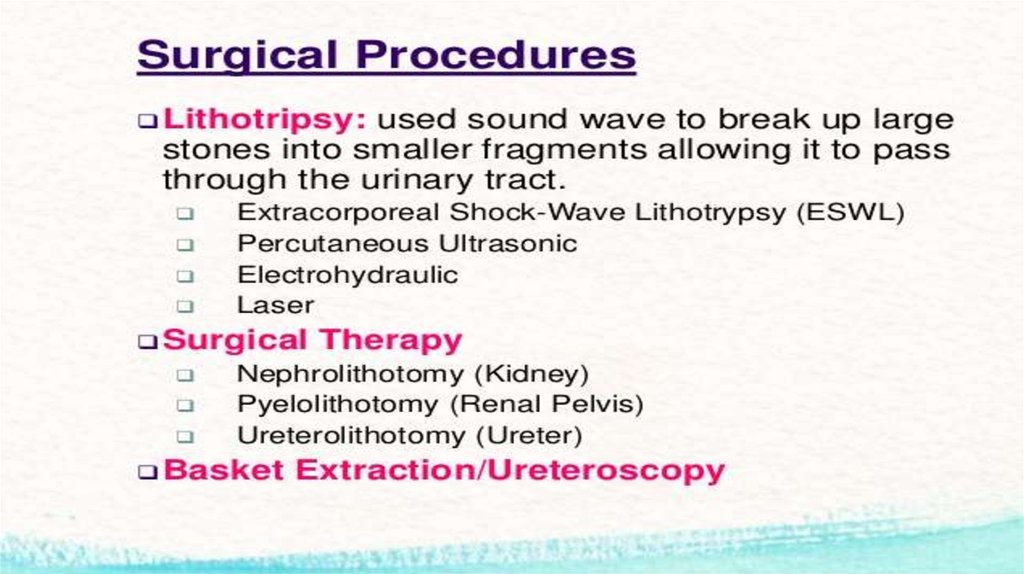 Surgical Procedures

❑ Lithotripsy: used sound wave to break up large stones into smaller fragments allowing it to pass through the urinary tract.
❑ Extracorporeal Shock-Wave Lithotrypsy (ESWL)
❑ Percutaneous Ultrasonic
❑ Electrohydraulic
❑ Laser

❑ Surgical Therapy
❑ Nephrolithotomy (Kidney)
❑ Pyelolithotomy (Renal Pelvis)
❑ Ureterolithotomy (Ureter)

❑ Basket Extraction/Ureteroscopy